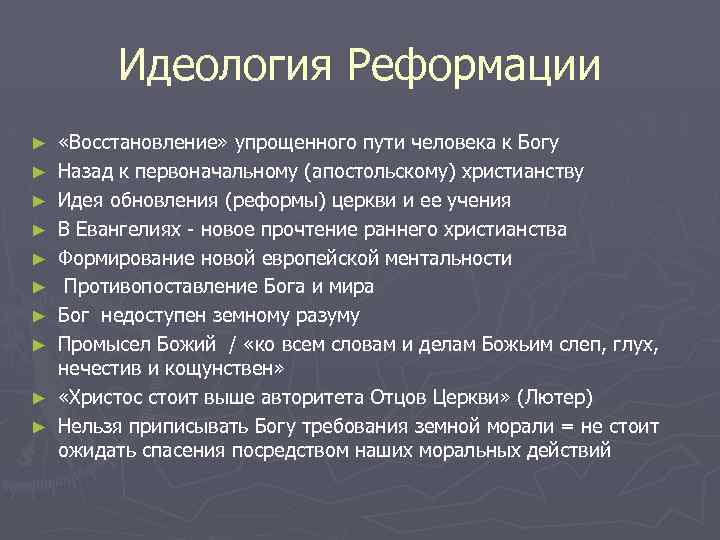 Идеология Реформации

► «Восстановление» упрощенного пути человека к Богу
► Назад к первоначальному (апостольскому) христианству
► Идея обновления (реформы) церкви и ее учения
► В Евангелиях - новое прочтение раннего христианства
► Формирование новой европейской ментальности
► Противопоставление Бога и мира
► Бог недоступен земному разуму
► Промысел Божий / «ко всем словам и делам Божьим слеп, глух, нечестив и кощунствен»
► «Христос стоит выше авторитета Отцов Церкви» (Лютер)
► Нельзя приписывать Богу требования земной морали = не стоит ожидать спасения посредством наших моральных действий